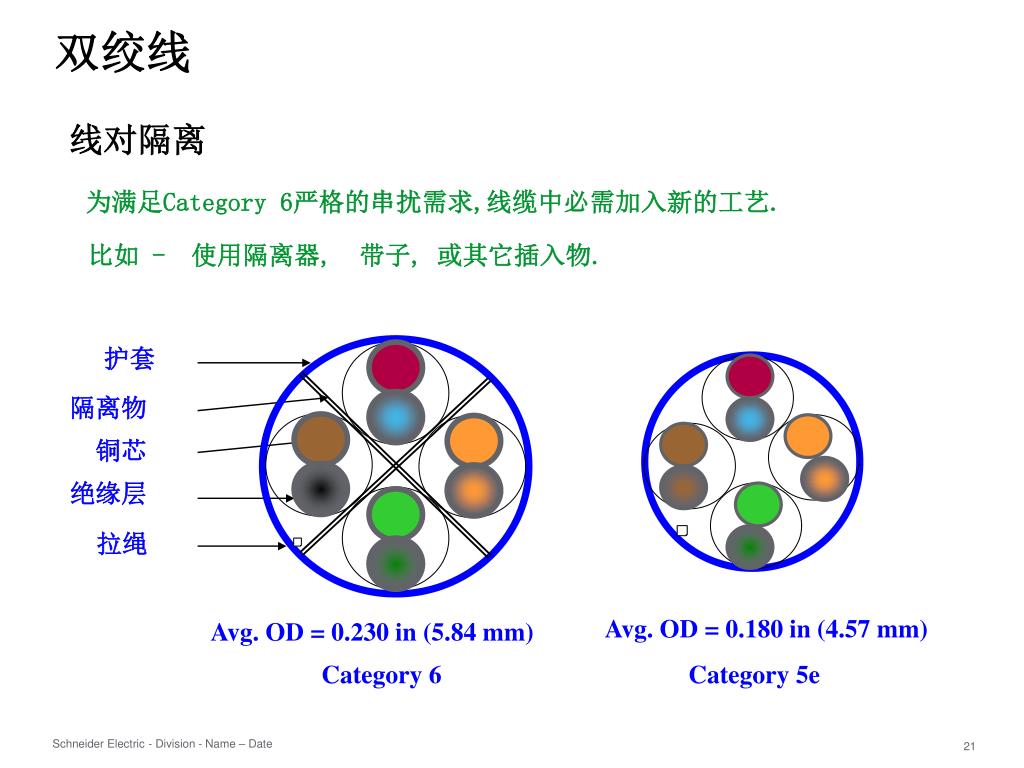 双绞线

线对隔离

为满足Category 6严格的串扰需求,线缆中必需加入新的工艺.

比如 - 使用隔离器, 带子, 或其它插入物.

护套

隔离物

铜芯

绝缘层

拉绳

Avg. OD = 0.230 in (5.84 mm)

Category 6

Avg. OD = 0.180 in (4.57 mm)

Category 5e

Schneider Electric - Division - Name – Date

21